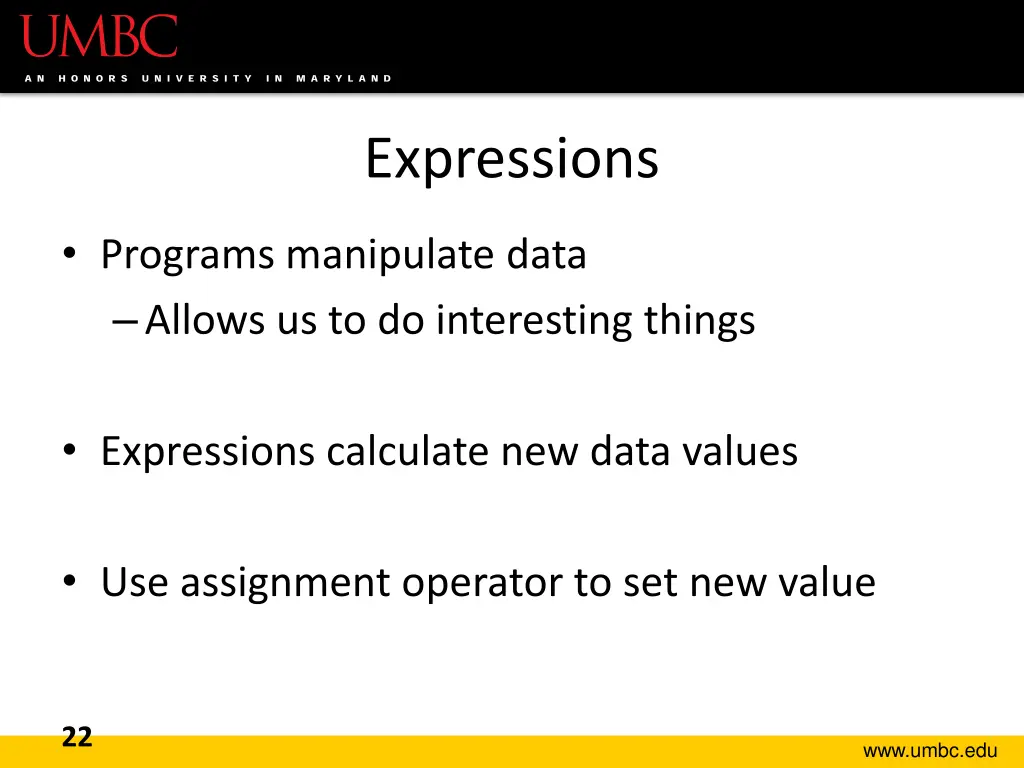 UMBC
AN HONORS UNIVERSITY IN MARYLAND

Expressions

• Programs manipulate data
– Allows us to do interesting things

• Expressions calculate new data values

• Use assignment operator to set new value

22

www.umbc.edu